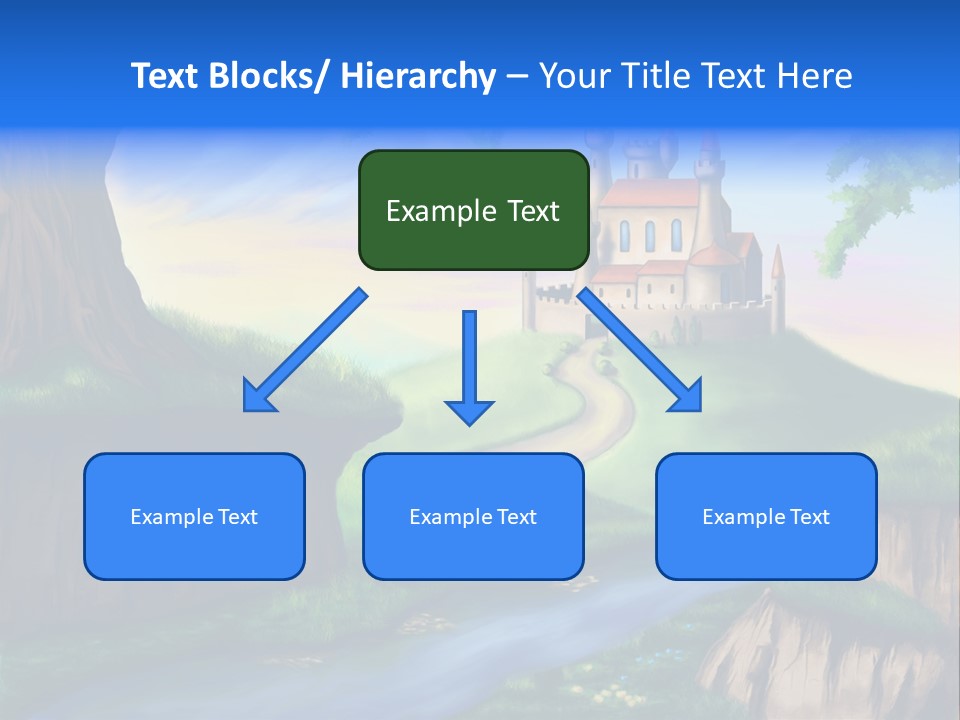 Text Blocks/ Hierarchy – Your Title Text Here

Example Text

Example Text

Example Text

Example Text